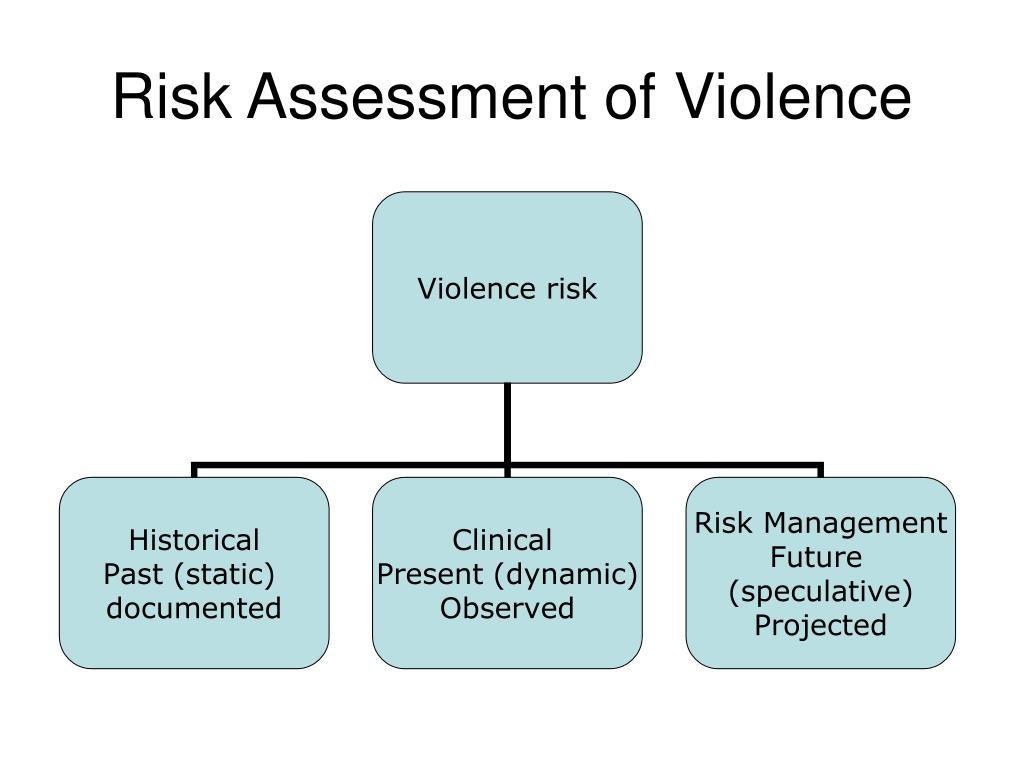 Risk Assessment of Violence

Violence risk

Historical
Past (static)
documented

Clinical
Present (dynamic)
Observed

Risk Management
Future
(speculative)
Projected